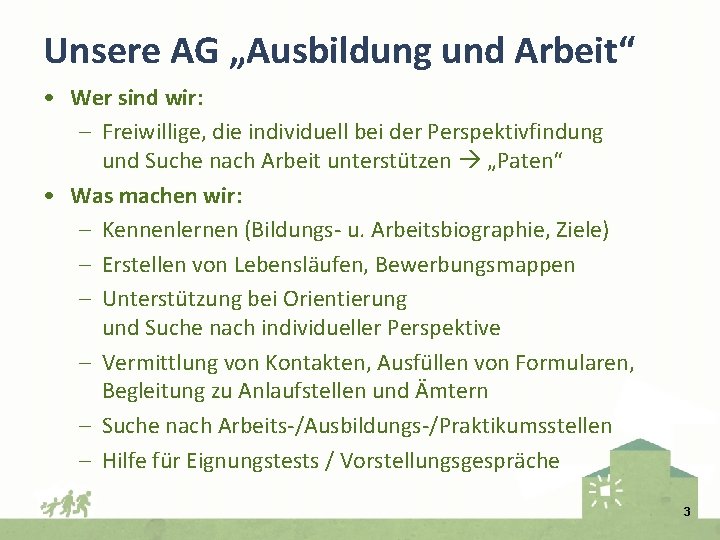 Unsere AG „Ausbildung und Arbeit“

• Wer sind wir:
– Freiwillige, die individuell bei der Perspektivfindung und Suche nach Arbeit unterstützen → „Paten“

• Was machen wir:
– Kennenlernen (Bildungs- u. Arbeitsbiographie, Ziele)
– Erstellen von Lebensläufen, Bewerbungsmappen
– Unterstützung bei Orientierung und Suche nach individueller Perspektive
– Vermittlung von Kontakten, Ausfüllen von Formularen, Begleitung zu Anlaufstellen und Ämtern
– Suche nach Arbeits-/Ausbildungs-/Praktikumsstellen
– Hilfe für Eignungstests / Vorstellungsgespräche

3